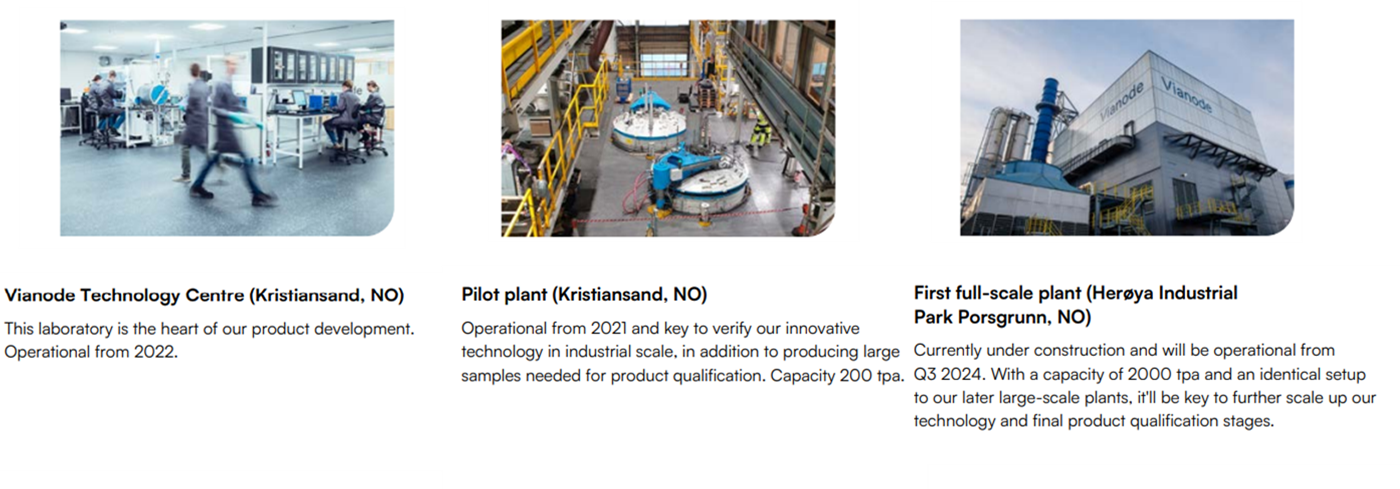 Vianode Vianode

Vianode Technology Centre (Kristiansand, NO)

This laboratory is the heart of our product development. Operational from 2022.

Pilot plant (Kristiansand, NO)

Operational from 2021 and key to verify our innovative technology in industrial scale, in addition to producing large samples needed for product qualification. Capacity 200 tpa.

First full-scale plant (Herøya Industrial Park Porsgrunn, NO)

Currently under construction and will be operational from Q3 2024. With a capacity of 2000 tpa and an identical setup to our later large-scale plants, it'll be key to further scale up our technology and final product qualification stages.